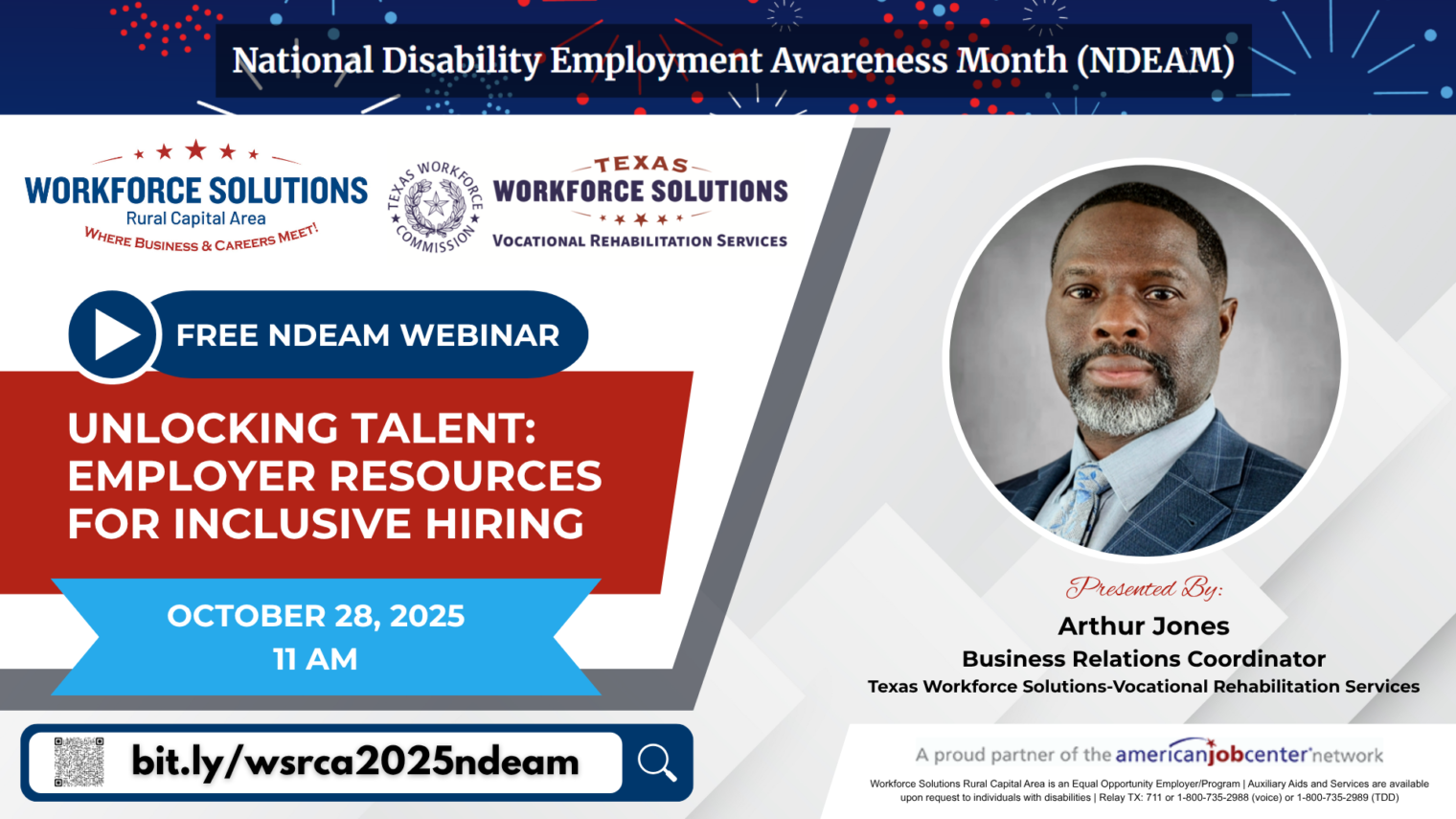 National Disability Employment Awareness Month (NDEAM)

WORKFORCE SOLUTIONS
Rural Capital Area
WHERE BUSINESS & CAREERS MEET!

TEXAS WORKFORCE COMMISSION

TEXAS
WORKFORCE SOLUTIONS
VOCATIONAL REHABILITATION SERVICES

FREE NDEAM WEBINAR

UNLOCKING TALENT: EMPLOYER RESOURCES FOR INCLUSIVE HIRING

OCTOBER 28, 2025
11 AM

bit.ly/wsrca2025ndeam

Presented By:
Arthur Jones
Business Relations Coordinator
Texas Workforce Solutions-Vocational Rehabilitation Services

A proud partner of the americanjobcenter network

Workforce Solutions Rural Capital Area is an Equal Opportunity Employer/Program | Auxiliary Aids and Services are available upon request to individuals with disabilities | Relay TX: 711 or 1-800-735-2988 (voice) or 1-800-735-2989 (TDD)